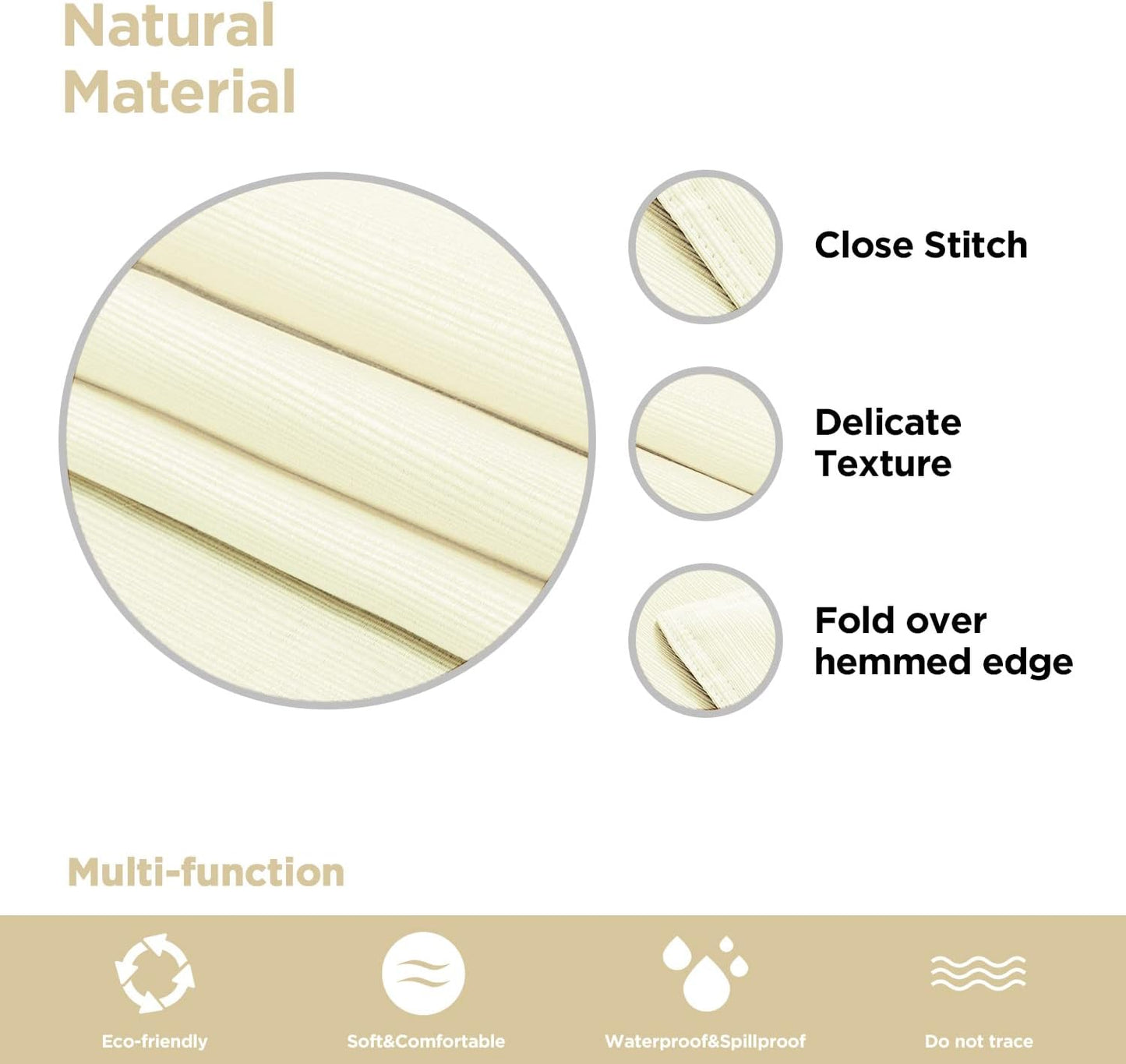 Natural Material

Close Stitch

Delicate Texture

Fold over hemmed edge

Multi-function

Eco-friendly

Soft&Comfortable

Waterproof&Spillproof

Do not trace